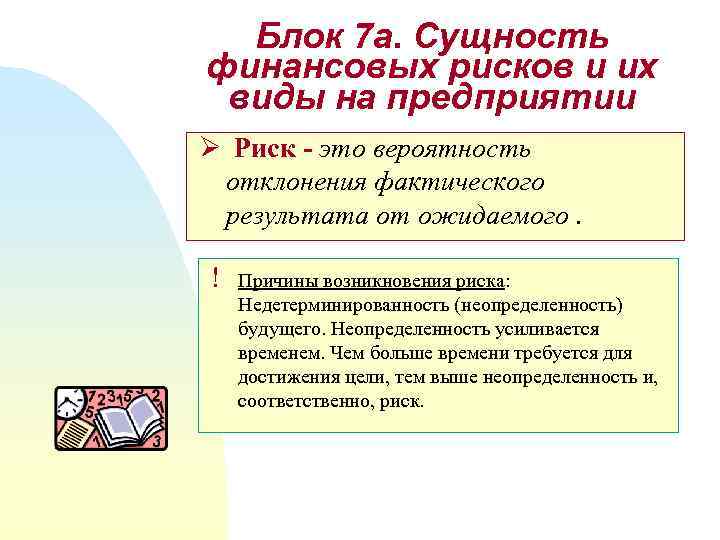 Блок 7а. Сущность финансовых рисков и их виды на предприятии

➢ Риск - это вероятность отклонения фактического результата от ожидаемого .

! Причины возникновения риска: Недетерминированность (неопределенность) будущего. Неопределенность усиливается временем. Чем больше времени требуется для достижения цели, тем выше неопределенность и, соответственно, риск.